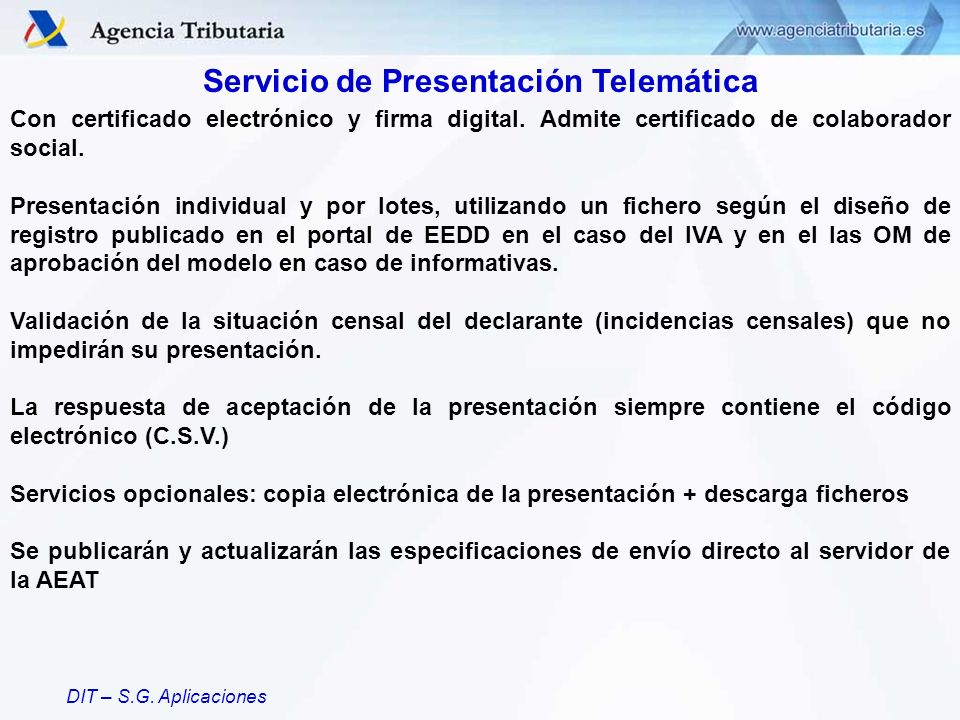 Agencia Tributaria

www.agenciatributaria.es

Servicio de Presentación Telemática

Con certificado electrónico y firma digital. Admite certificado de colaborador social.

Presentación individual y por lotes, utilizando un fichero según el diseño de registro publicado en el portal de EEDD en el caso del IVA y en el las OM de aprobación del modelo en caso de informativas.

Validación de la situación censal del declarante (incidencias censales) que no impedirán su presentación.

La respuesta de aceptación de la presentación siempre contiene el código electrónico (C.S.V.)

Servicios opcionales: copia electrónica de la presentación + descarga ficheros

Se publicarán y actualizarán las especificaciones de envío directo al servidor de la AEAT

DIT – S.G. Aplicaciones